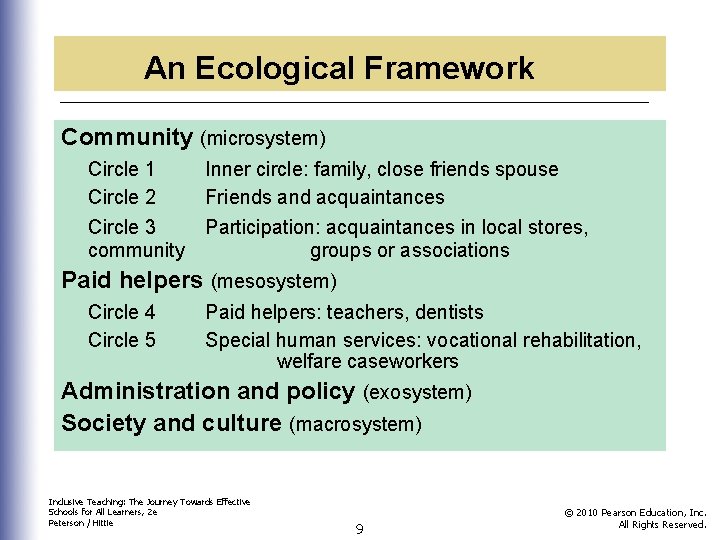 An Ecological Framework

Community (microsystem)

Circle 1 Inner circle: family, close friends spouse

Circle 2 Friends and acquaintances

Circle 3 Participation: acquaintances in local stores, community groups or associations

Paid helpers (mesosystem)

Circle 4 Paid helpers: teachers, dentists

Circle 5 Special human services: vocational rehabilitation, welfare caseworkers

Administration and policy (exosystem)

Society and culture (macrosystem)

Inclusive Teaching: The Journey Towards Effective Schools for All Learners, 2e
Peterson / Hittie

9

© 2010 Pearson Education, Inc.
All Rights Reserved.